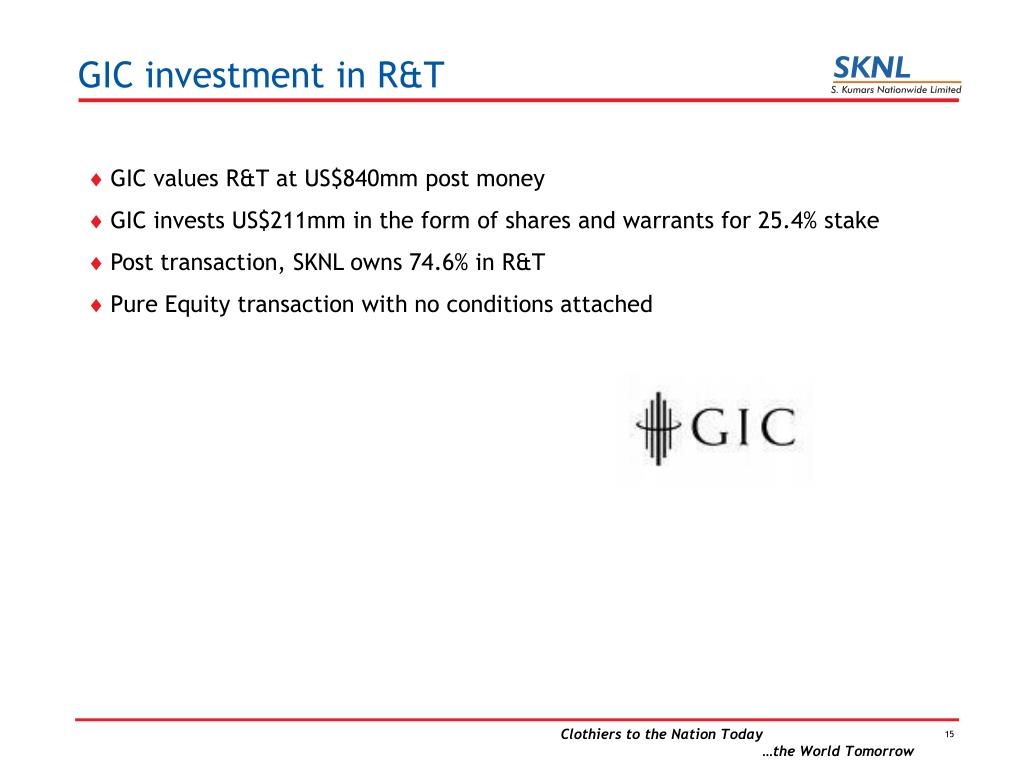 GIC investment in R&T

SKNL
S. Kumars Nationwide Limited

♦ GIC values R&T at US$840mm post money

♦ GIC invests US$211mm in the form of shares and warrants for 25.4% stake

♦ Post transaction, SKNL owns 74.6% in R&T

♦ Pure Equity transaction with no conditions attached

GIC

Clothiers to the Nation Today
…the World Tomorrow

15